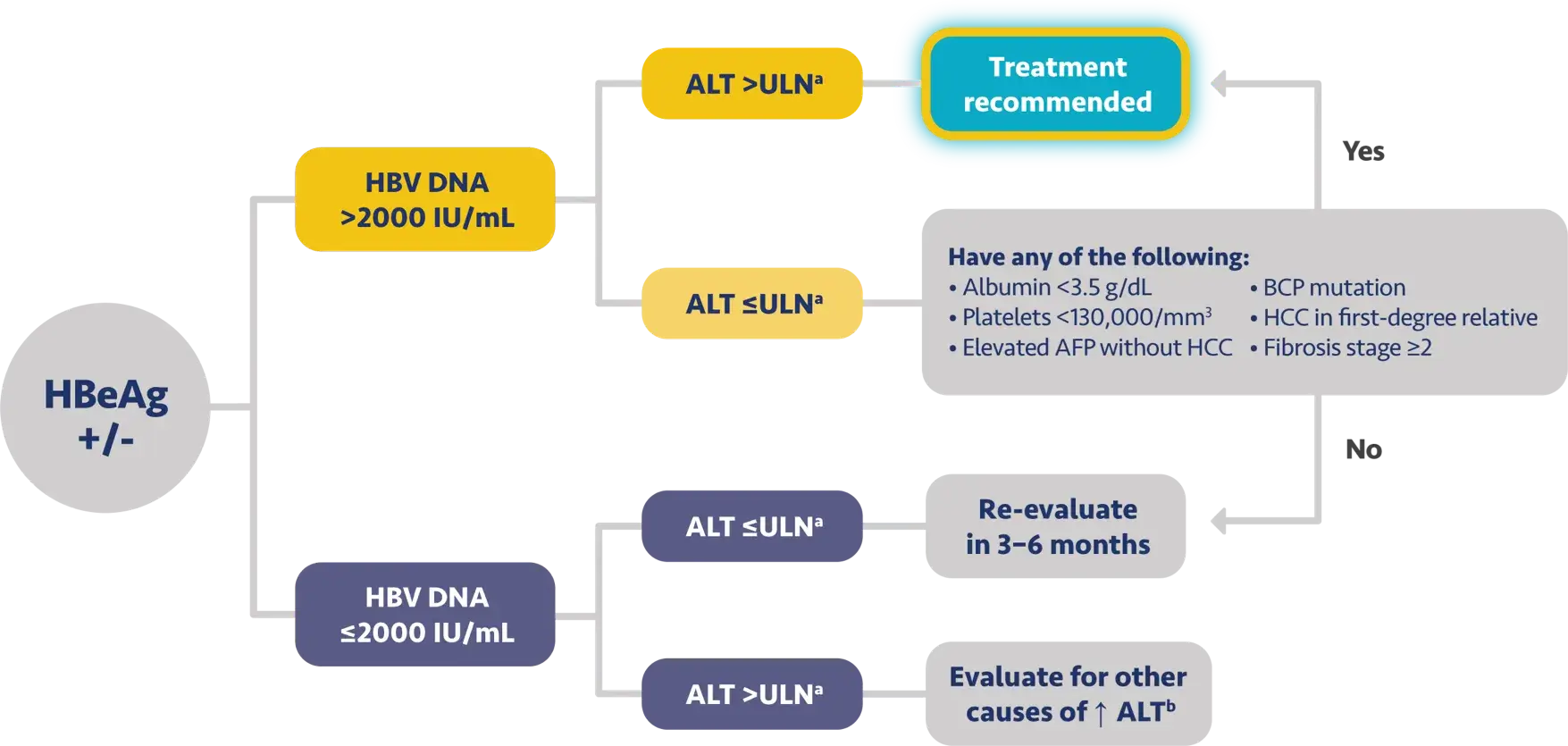 HBeAg +/-

HBV DNA >2000 IU/mL

ALT >ULN$^a$

Treatment recommended

Yes

ALT ≤ULN$^a$

Have any of the following:
• Albumin <3.5 g/dL
• Platelets <130,000/mm$^3$
• Elevated AFP without HCC
• BCP mutation
• HCC in first-degree relative
• Fibrosis stage ≥2

No

HBV DNA ≤2000 IU/mL

ALT ≤ULN$^a$

Re-evaluate in 3–6 months

ALT >ULN$^a$

Evaluate for other causes of ↑ ALT$^b$